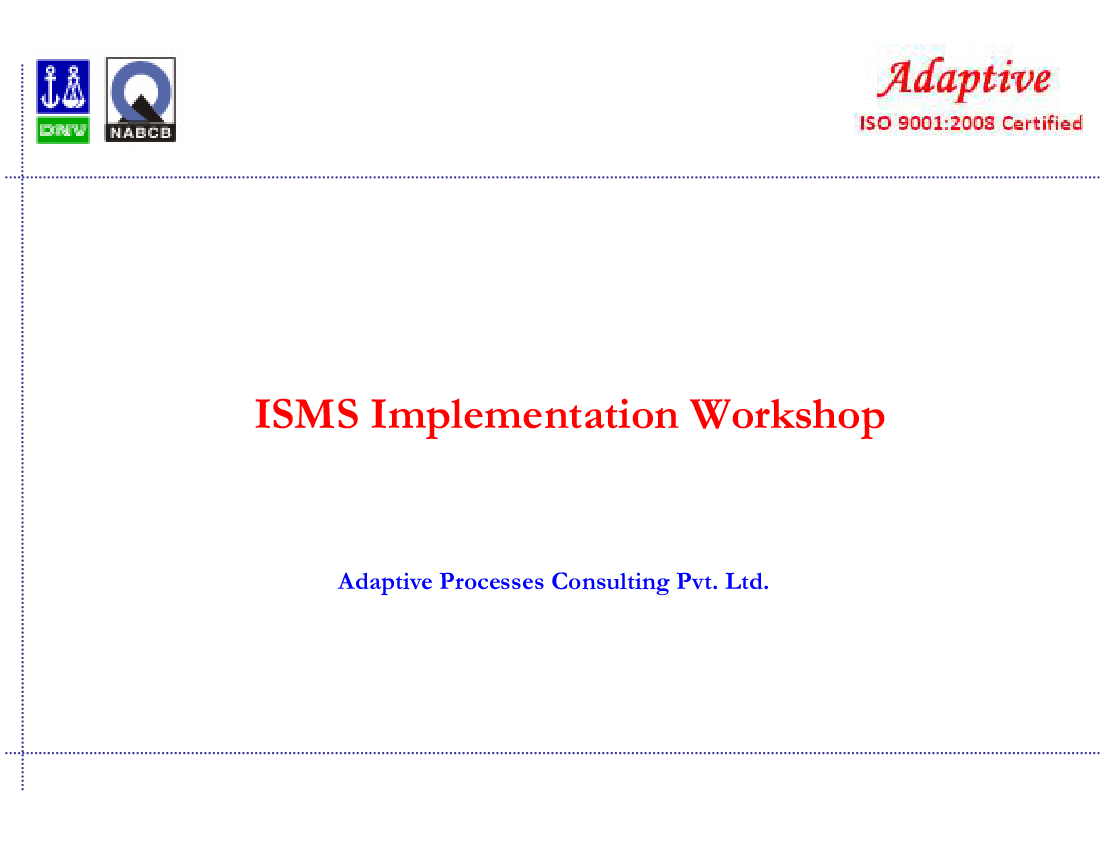 DNV

NABCB

Adaptive
ISO 9001:2008 Certified

ISMS Implementation Workshop

Adaptive Processes Consulting Pvt. Ltd.